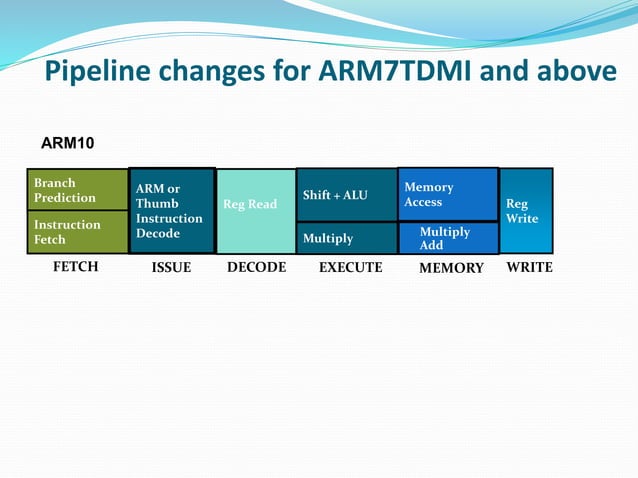 Pipeline changes for ARM7TDMI and above

ARM10

Branch Prediction

Instruction Fetch

ARM or Thumb Instruction Decode

Reg Read

Shift + ALU

Multiply

Memory Access

Multiply Add

Reg Write

FETCH

ISSUE

DECODE

EXECUTE

MEMORY

WRITE